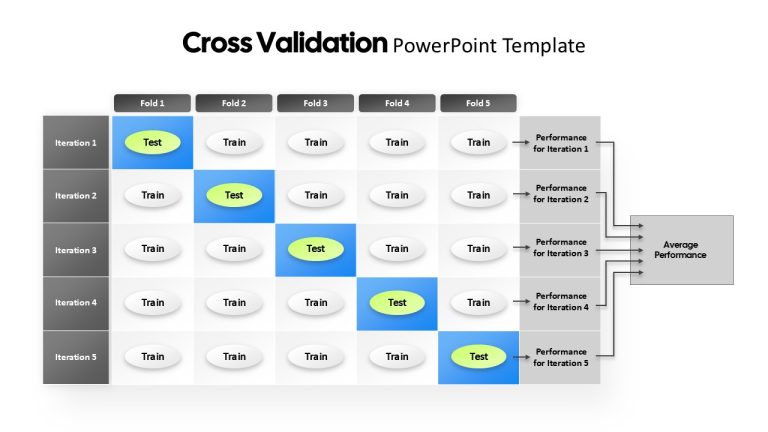 Cross Validation PowerPoint Template

| | Fold 1 | Fold 2 | Fold 3 | Fold 4 | Fold 5 | |
|---|---|---|---|---|---|---|
| Iteration 1 | Test | Train | Train | Train | Train | Performance for Iteration 1 |
| Iteration 2 | Train | Test | Train | Train | Train | Performance for Iteration 2 |
| Iteration 3 | Train | Train | Test | Train | Train | Performance for Iteration 3 |
| Iteration 4 | Train | Train | Train | Test | Train | Performance for Iteration 4 |
| Iteration 5 | Train | Train | Train | Train | Test | Performance for Iteration 5 |

Average Performance